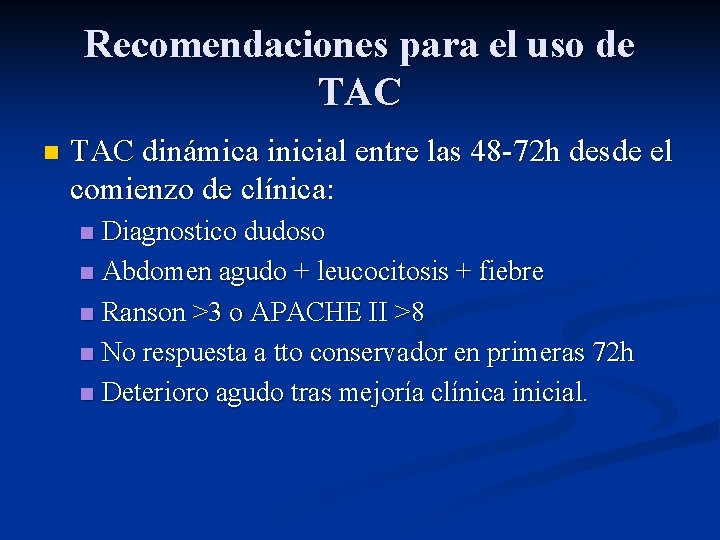 Recomendaciones para el uso de TAC

TAC dinámica inicial entre las 48-72h desde el comienzo de clínica:

Diagnostico dudoso
Abdomen agudo + leucocitosis + fiebre
Ranson >3 o APACHE II >8
No respuesta a tto conservador en primeras 72h
Deterioro agudo tras mejoría clínica inicial.